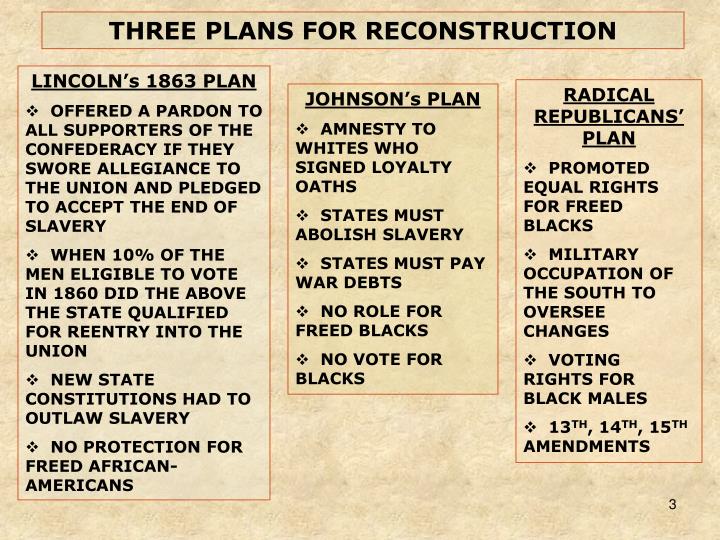 THREE PLANS FOR RECONSTRUCTION

LINCOLN's 1863 PLAN

❖ OFFERED A PARDON TO ALL SUPPORTERS OF THE CONFEDERACY IF THEY SWORE ALLEGIANCE TO THE UNION AND PLEDGED TO ACCEPT THE END OF SLAVERY

❖ WHEN 10% OF THE MEN ELIGIBLE TO VOTE IN 1860 DID THE ABOVE THE STATE QUALIFIED FOR REENTRY INTO THE UNION

❖ NEW STATE CONSTITUTIONS HAD TO OUTLAW SLAVERY

❖ NO PROTECTION FOR FREED AFRICAN-AMERICANS

JOHNSON's PLAN

❖ AMNESTY TO WHITES WHO SIGNED LOYALTY OATHS

❖ STATES MUST ABOLISH SLAVERY

❖ STATES MUST PAY WAR DEBTS

❖ NO ROLE FOR FREED BLACKS

❖ NO VOTE FOR BLACKS

RADICAL REPUBLICANS' PLAN

❖ PROMOTED EQUAL RIGHTS FOR FREED BLACKS

❖ MILITARY OCCUPATION OF THE SOUTH TO OVERSEE CHANGES

❖ VOTING RIGHTS FOR BLACK MALES

❖ 13$^{TH}$, 14$^{TH}$, 15$^{TH}$ AMENDMENTS

3